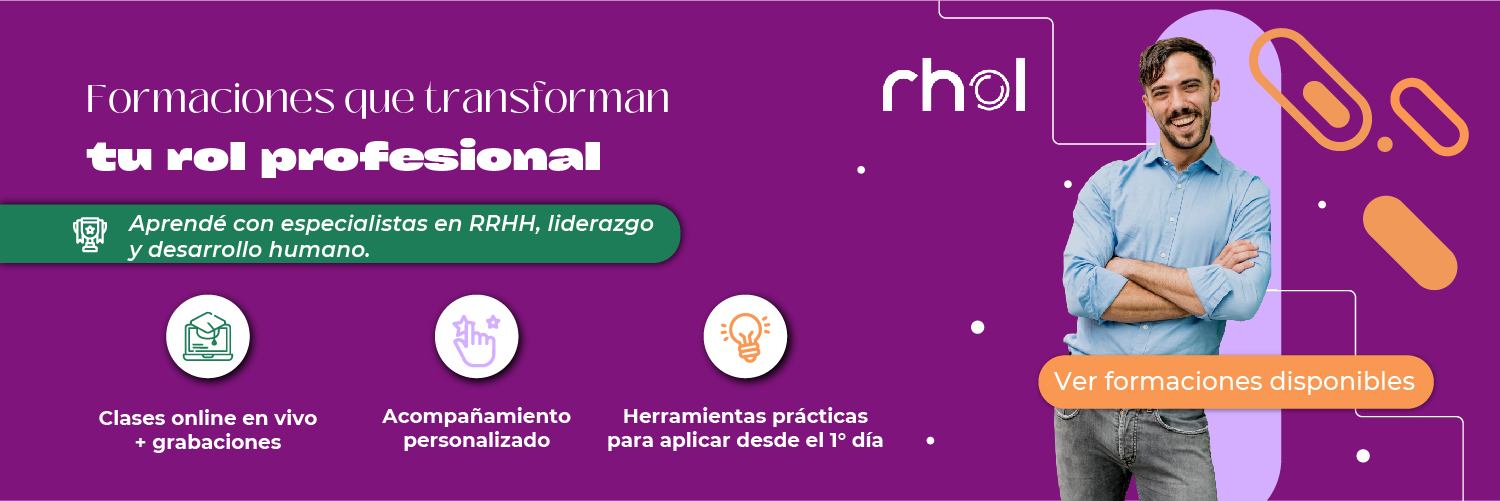 Formaciones que transforman
tu rol profesional

rhol

Aprendé con especialistas en RRHH, liderazgo y desarrollo humano.

Clases online en vivo + grabaciones

Acompañamiento personalizado

Herramientas prácticas para aplicar desde el 1° día

Ver formaciones disponibles